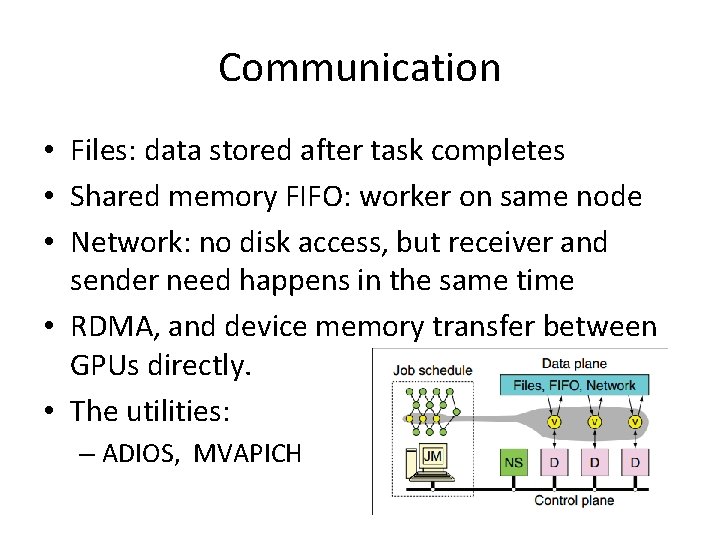 Communication

• Files: data stored after task completes
• Shared memory FIFO: worker on same node
• Network: no disk access, but receiver and sender need happens in the same time
• RDMA, and device memory transfer between GPUs directly.
• The utilities:
– ADIOS, MVAPICH

Job schedule
Data plane
Files, FIFO, Network
V
V
V
JM
NS
D
D
D
Control plane